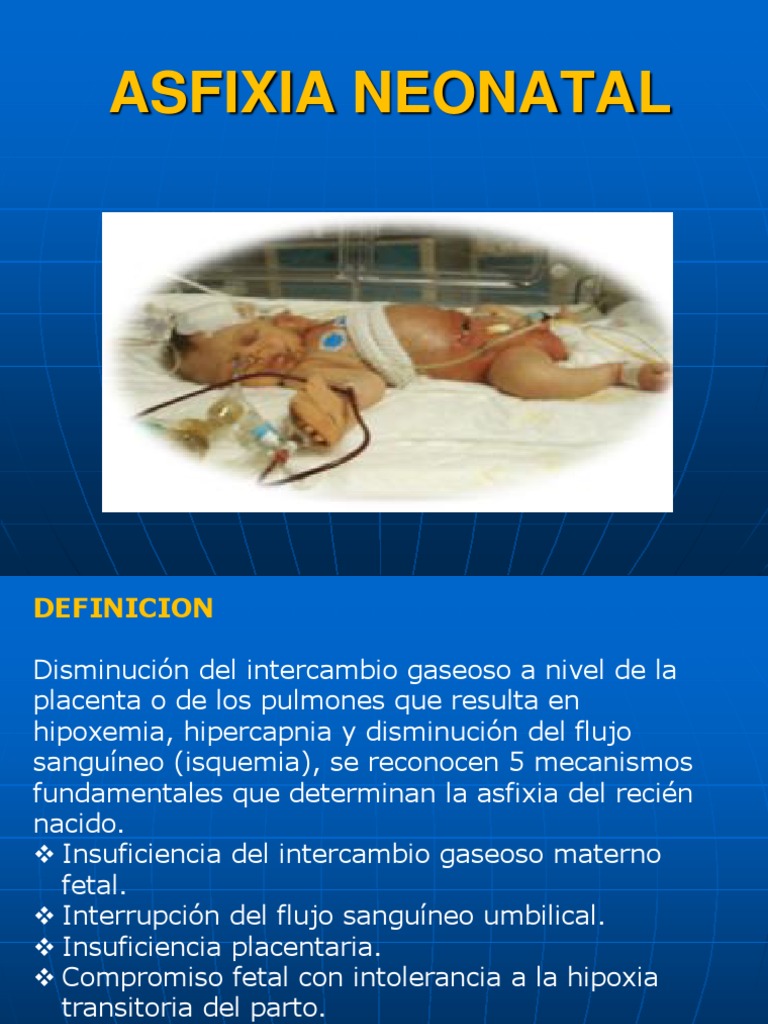 ASFIXIA NEONATAL

DEFINICION

Disminución del intercambio gaseoso a nivel de la placenta o de los pulmones que resulta en hipoxemia, hipercapnia y disminución del flujo sanguíneo (isquemia), se reconocen 5 mecanismos fundamentales que determinan la asfixia del recién nacido.

❖ Insuficiencia del intercambio gaseoso materno fetal.
❖ Interrupción del flujo sanguíneo umbilical.
❖ Insuficiencia placentaria.
❖ Compromiso fetal con intolerancia a la hipoxia transitoria del parto.